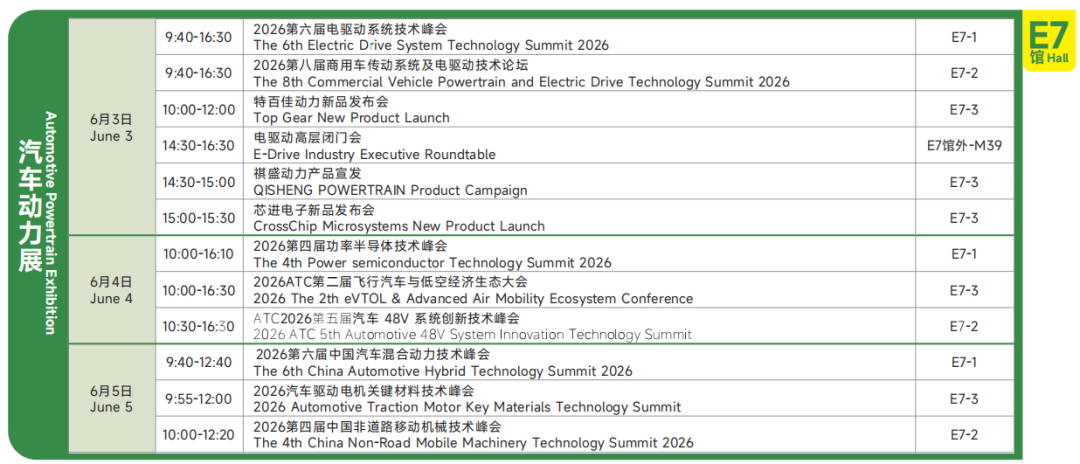 汽车动力展
Automotive Powertrain Exhibition

E7 馆 Hall

| | | | |
|---|---|---|---|
| 6月3日 June 3 | 9:40-16:30 | 2026第六届电驱动系统技术峰会 The 6th Electric Drive System Technology Summit 2026 | E7-1 |
| | 9:40-16:30 | 2026第八届商用车传动系统及电驱动技术论坛 The 8th Commercial Vehicle Powertrain and Electric Drive Technology Summit 2026 | E7-2 |
| | 10:00-12:00 | 特百佳动力新品发布会 Top Gear New Product Launch | E7-3 |
| | 14:30-16:30 | 电驱动高层闭门会 E-Drive Industry Executive Roundtable | E7馆外-M39 |
| | 14:30-15:00 | 祺盛动力产品宣发 QISHENG POWERTRAIN Product Campaign | E7-3 |
| | 15:00-15:30 | 芯进电子新品发布会 CrossChip Microsystems New Product Launch | E7-3 |
| 6月4日 June 4 | 10:00-16:10 | 2026第四届功率半导体技术峰会 The 4th Power semiconductor Technology Summit 2026 | E7-1 |
| | 10:00-16:30 | 2026ATC第二届飞行汽车与低空经济生态大会 2026 The 2th eVTOL & Advanced Air Mobility Ecosystem Conference | E7-3 |
| | 10:30-16:30 | ATC2026第五届汽车 48V 系统创新技术峰会 2026 ATC 5th Automotive 48V System Innovation Technology Summit | E7-2 |
| 6月5日 June 5 | 9:40-12:40 | 2026第六届中国汽车混合动力技术峰会 The 6th China Automotive Hybrid Technology Summit 2026 | E7-1 |
| | 9:55-12:00 | 2026汽车驱动电机关键材料技术峰会 2026 Automotive Traction Motor Key Materials Technology Summit | E7-3 |
| | 10:00-12:20 | 2026第四届中国非道路移动机械技术峰会 The 4th China Non-Road Mobile Machinery Technology Summit 2026 | E7-2 |